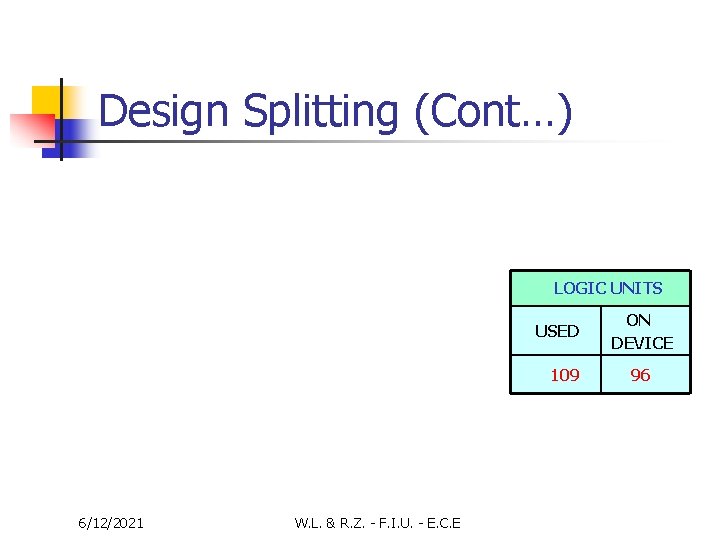 Design Splitting (Cont…)

| LOGIC UNITS | |
|---|---|
| USED | ON DEVICE |
| 109 | 96 |

6/12/2021

W.L. & R.Z. - F.I.U. - E.C.E